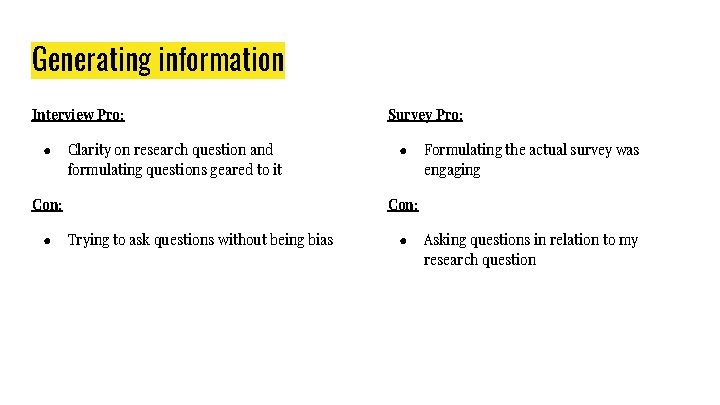 Generating information

Interview Pro:

- Clarity on research question and formulating questions geared to it

Con:

- Trying to ask questions without being bias

Survey Pro:

- Formulating the actual survey was engaging

Con:

- Asking questions in relation to my research question